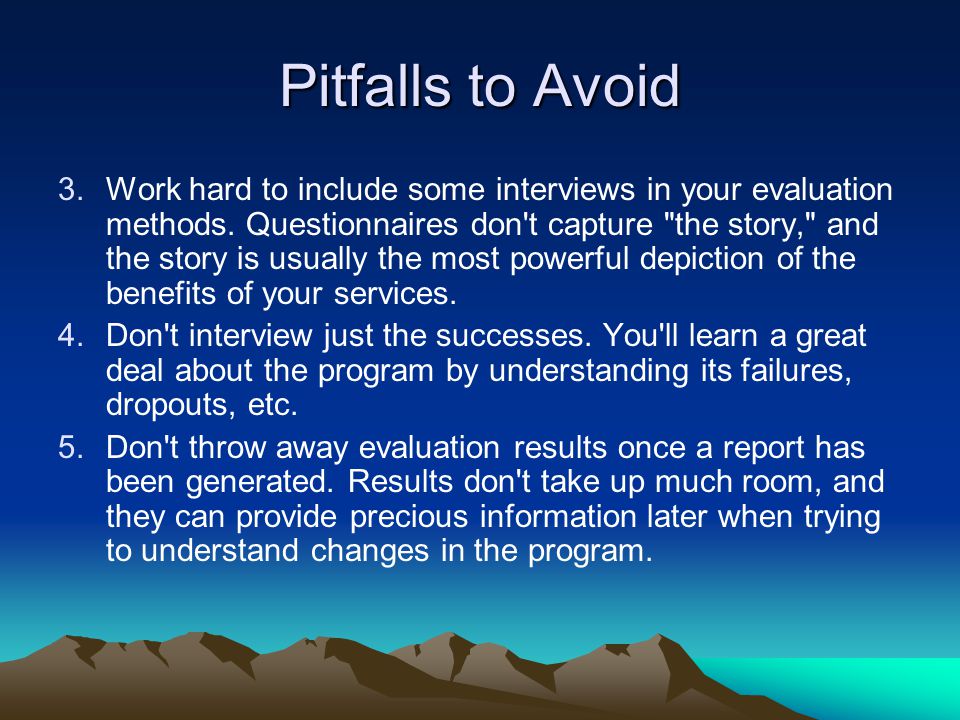 Pitfalls to Avoid

3. Work hard to include some interviews in your evaluation methods. Questionnaires don't capture "the story," and the story is usually the most powerful depiction of the benefits of your services.

4. Don't interview just the successes. You'll learn a great deal about the program by understanding its failures, dropouts, etc.

5. Don't throw away evaluation results once a report has been generated. Results don't take up much room, and they can provide precious information later when trying to understand changes in the program.